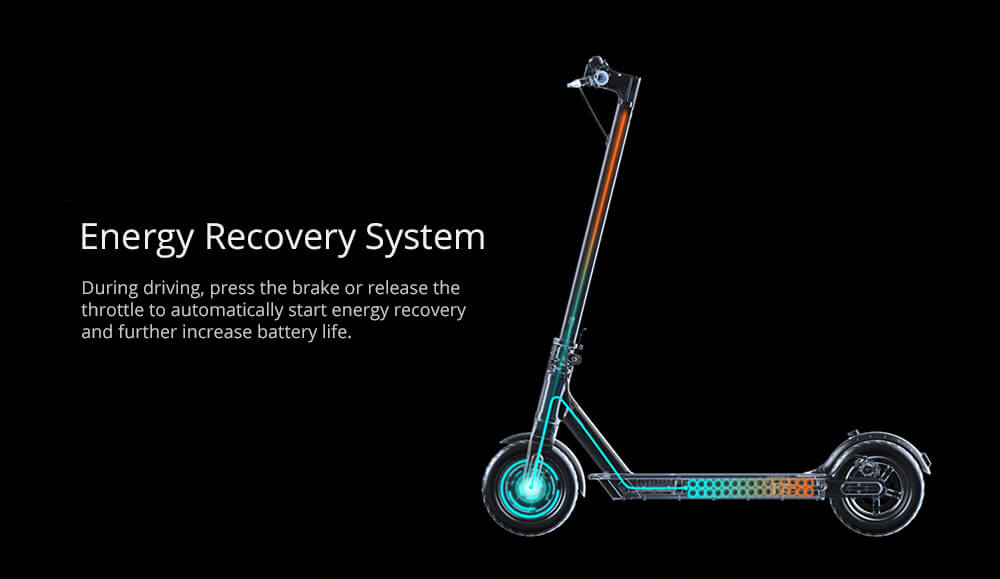 Energy Recovery System

During driving, press the brake or release the throttle to automatically start energy recovery and further increase battery life.